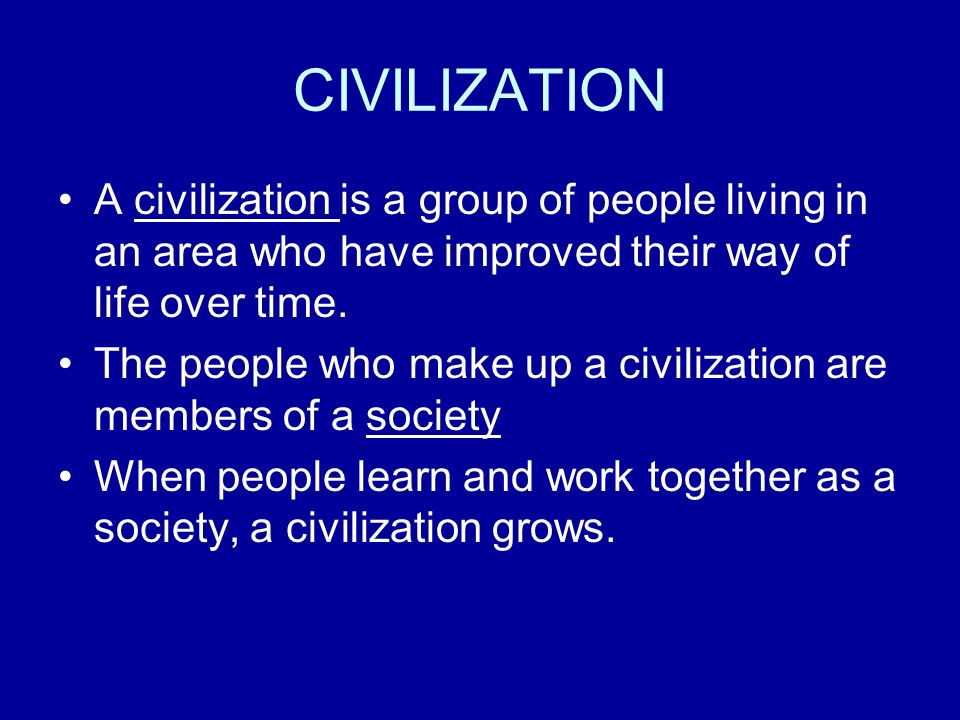 CIVILIZATION

• A civilization is a group of people living in an area who have improved their way of life over time.

• The people who make up a civilization are members of a society

• When people learn and work together as a society, a civilization grows.